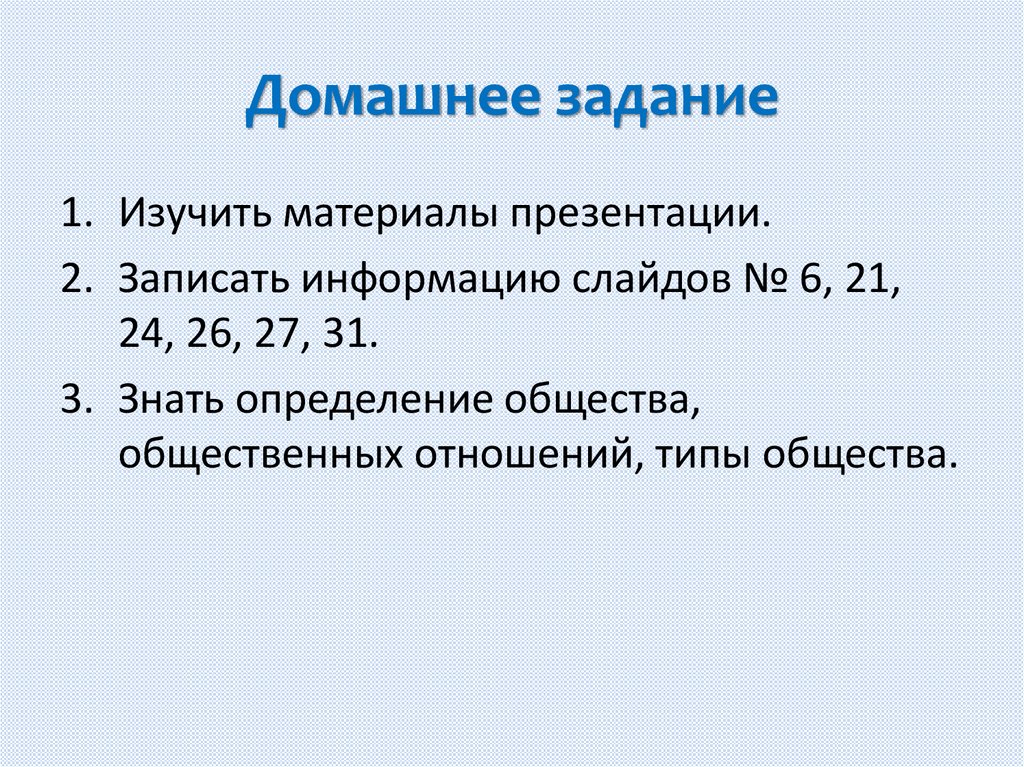 Домашнее задание

1. Изучить материалы презентации.
2. Записать информацию слайдов № 6, 21, 24, 26, 27, 31.
3. Знать определение общества, общественных отношений, типы общества.